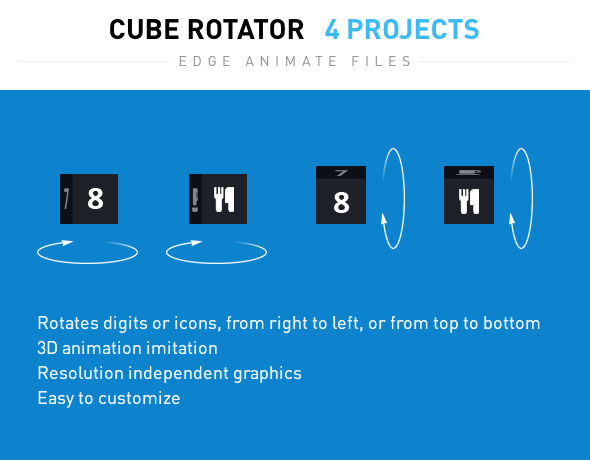 CUBE ROTATOR 4 PROJECTS

EDGE ANIMATE FILES

7 8

!

7

8

Rotates digits or icons, from right to left, or from top to bottom
3D animation imitation
Resolution independent graphics
Easy to customize